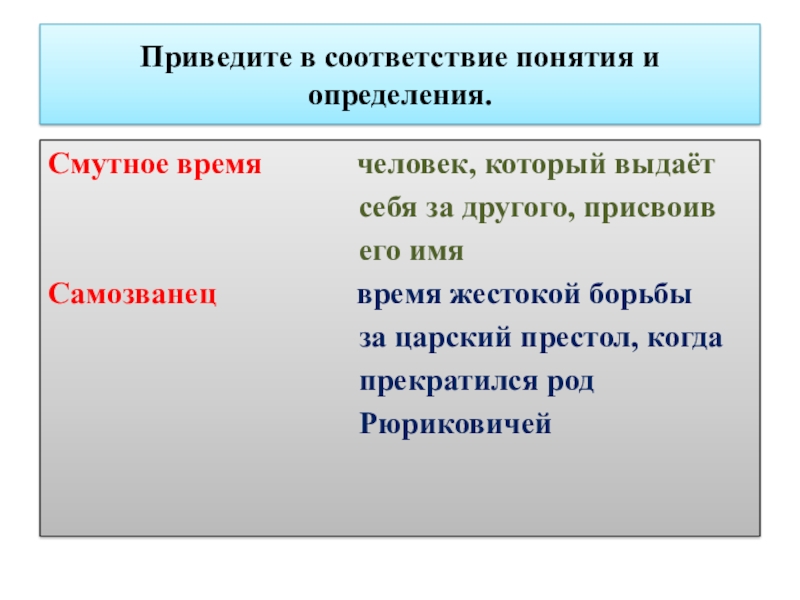 Приведите в соответствие понятия и определения.

Смутное время

человек, который выдаёт себя за другого, присвоив его имя

Самозванец

время жестокой борьбы за царский престол, когда прекратился род Рюриковичей